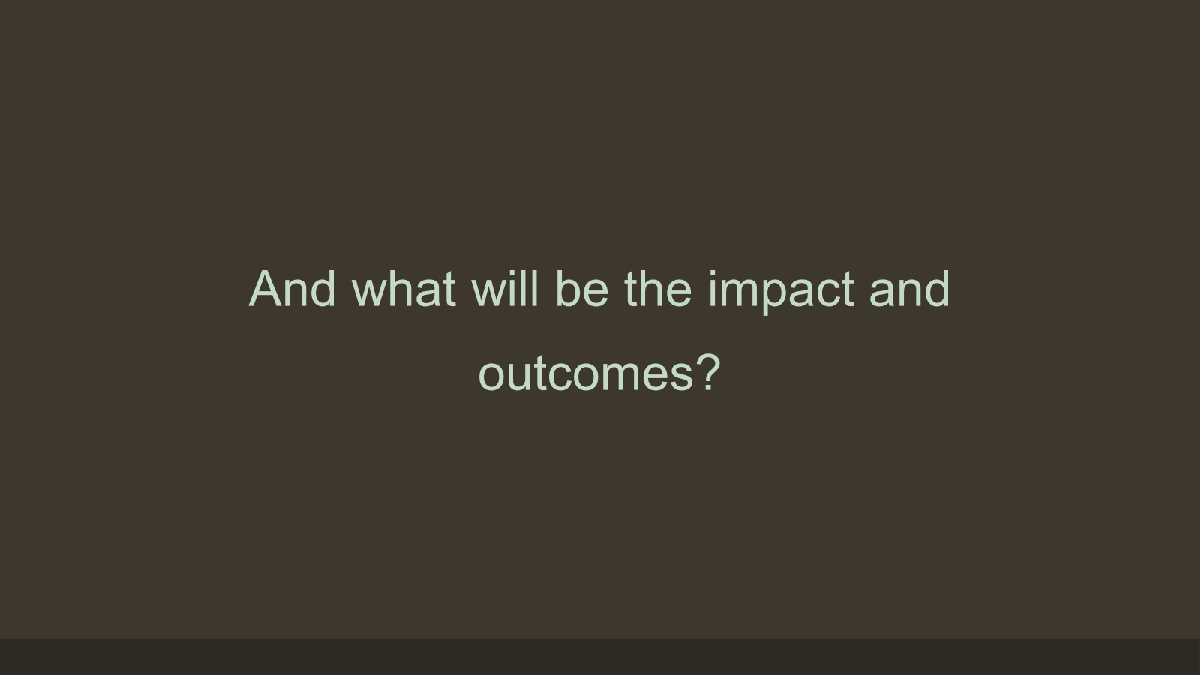 And what will be the impact and outcomes?